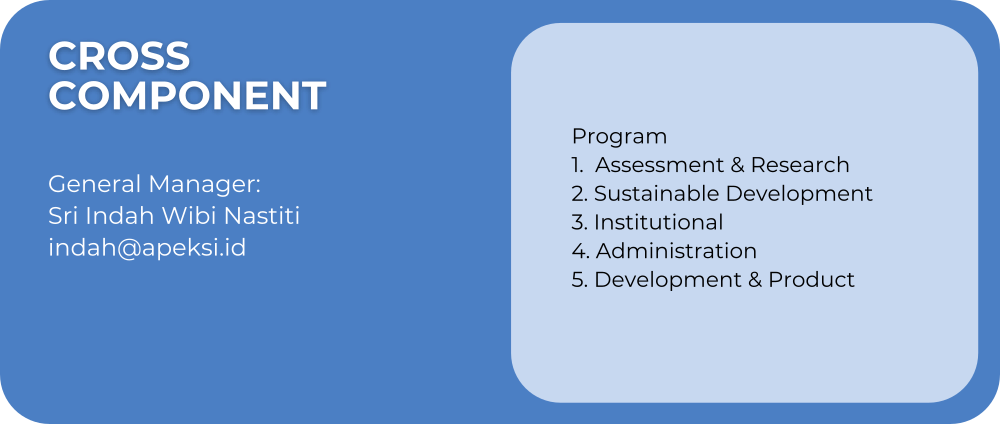 CROSS COMPONENT

General Manager:
Sri Indah Wibi Nastiti
indah@apeksi.id

Program
1. Assessment & Research
2. Sustainable Development
3. Institutional
4. Administration
5. Development & Product